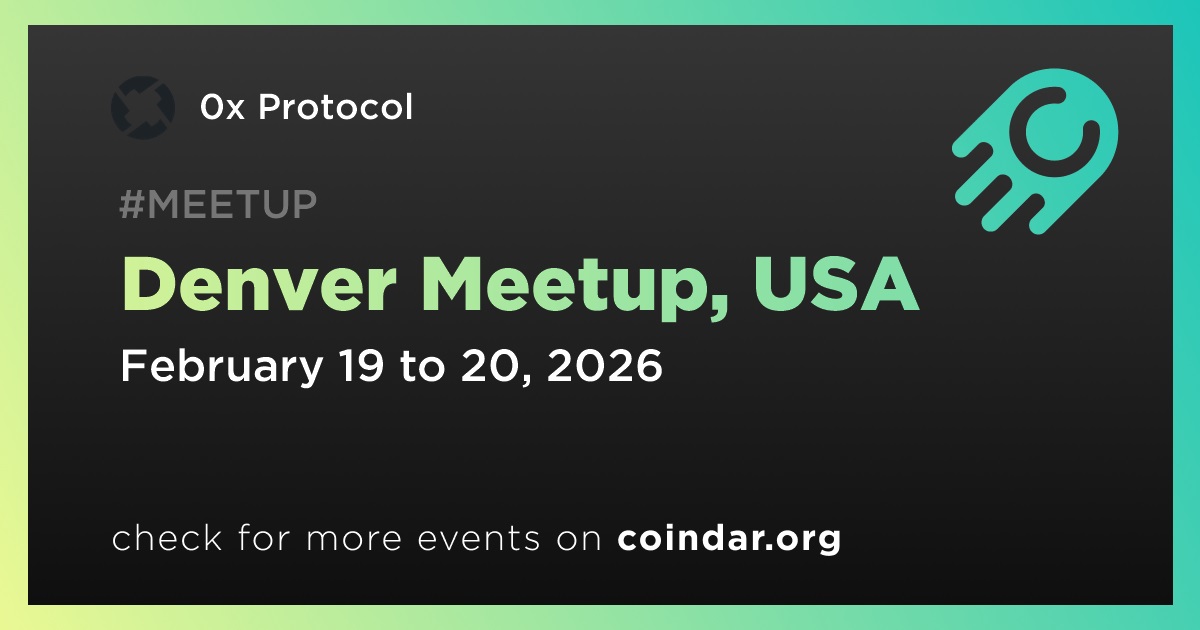 0x Protocol

#MEETUP

Denver Meetup, USA

February 19 to 20, 2026

check for more events on coindar.org